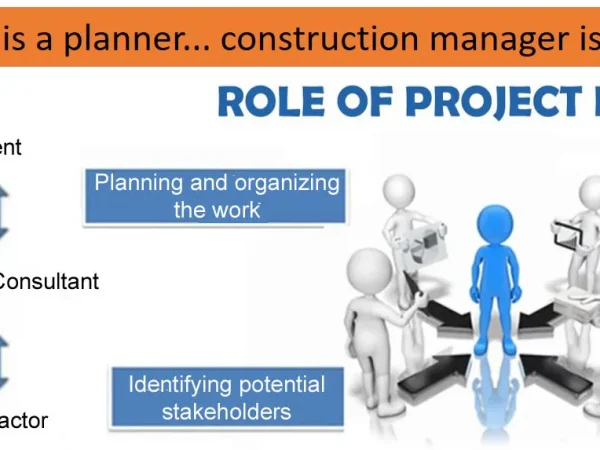 is a planner... construction manager is

ROLE OF PROJECT

ent

Consultant

actor

Planning and organizing the work

Identifying potential stakeholders